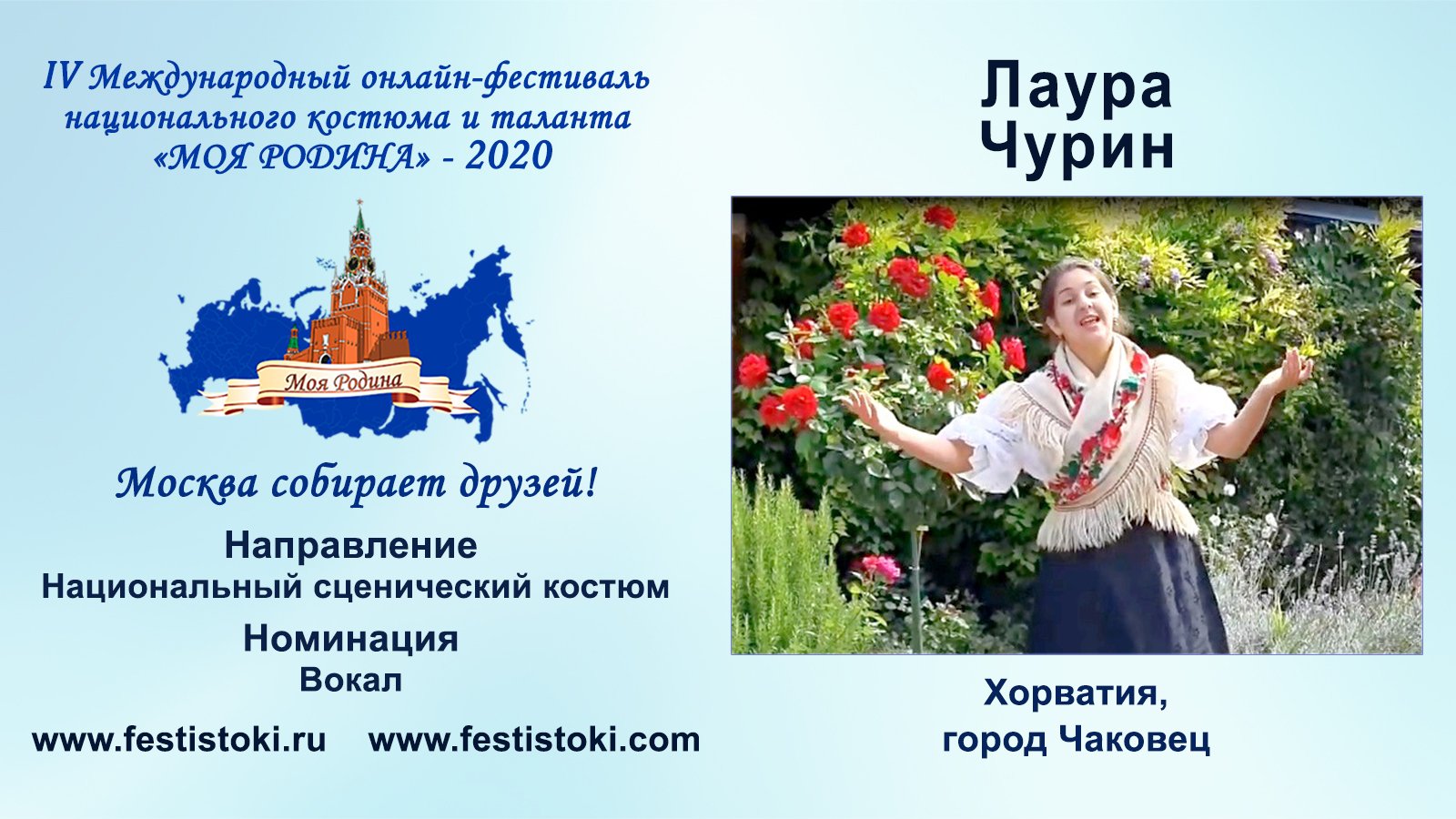 IV Международный онлайн-фестиваль национального костюма и таланта «МОЯ РОДИНА» - 2020

Моя Родина

Москва собирает друзей!

Направление
Национальный сценический костюм

Номинация
Вокал

www.festistoki.ru www.festistoki.com

Лаура
Чурин

Хорватия,
город Чаковец